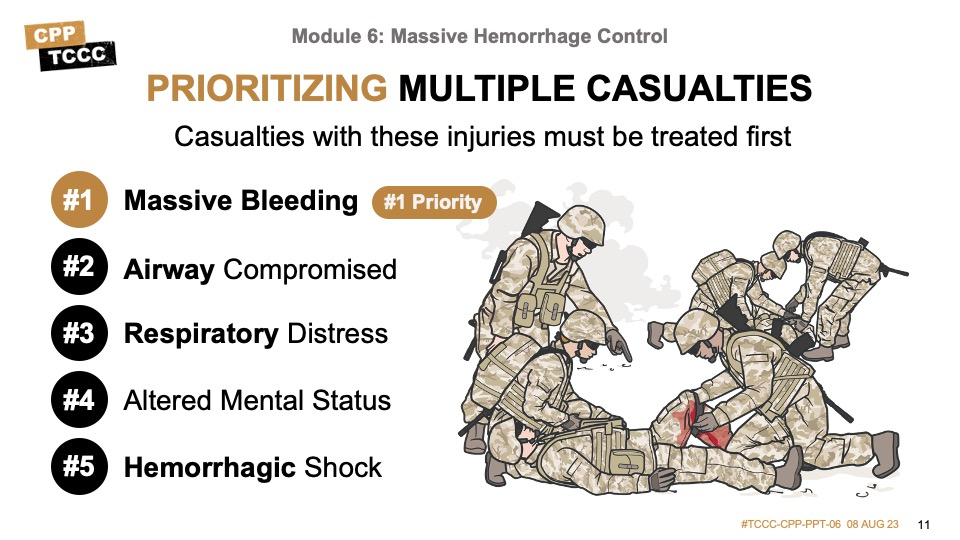 CPP
TCCC

Module 6: Massive Hemorrhage Control

PRIORITIZING MULTIPLE CASUALTIES

Casualties with these injuries must be treated first

#1 Massive Bleeding #1 Priority

#2 Airway Compromised

#3 Respiratory Distress

#4 Altered Mental Status

#5 Hemorrhagic Shock

#TCCC-CPP-PPT-06 08 AUG 23 11